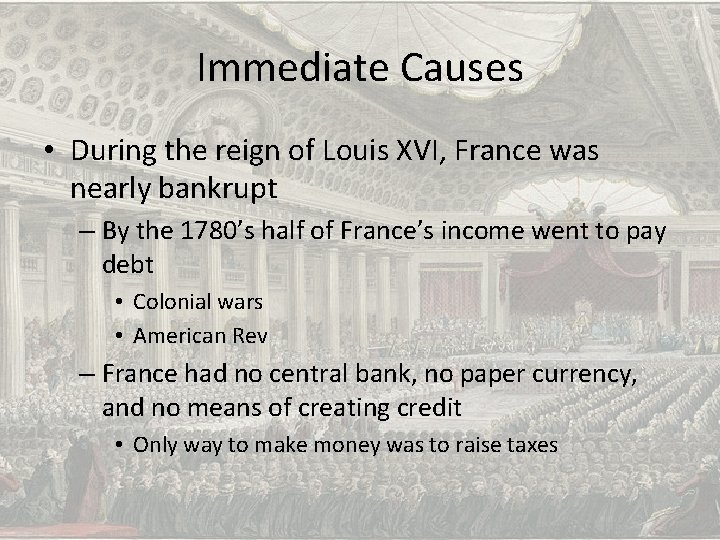 Immediate Causes

• During the reign of Louis XVI, France was nearly bankrupt

– By the 1780's half of France's income went to pay debt

• Colonial wars

• American Rev

– France had no central bank, no paper currency, and no means of creating credit

• Only way to make money was to raise taxes